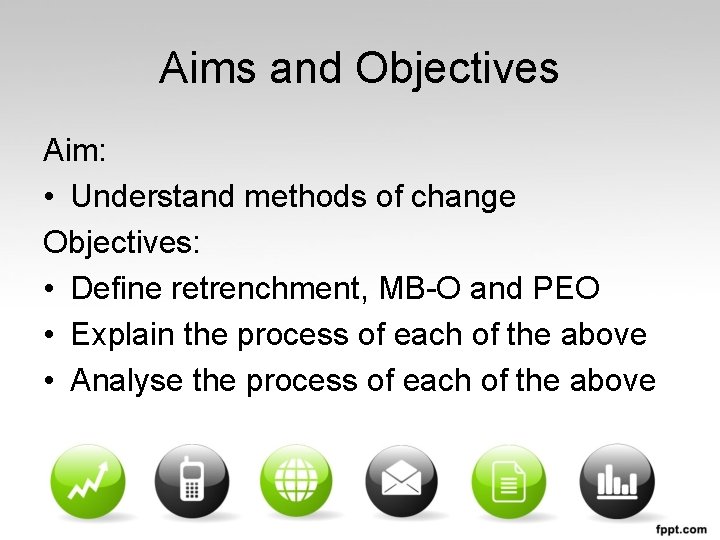 Aims and Objectives

Aim:
• Understand methods of change

Objectives:
• Define retrenchment, MB-O and PEO
• Explain the process of each of the above
• Analyse the process of each of the above

fppt.com